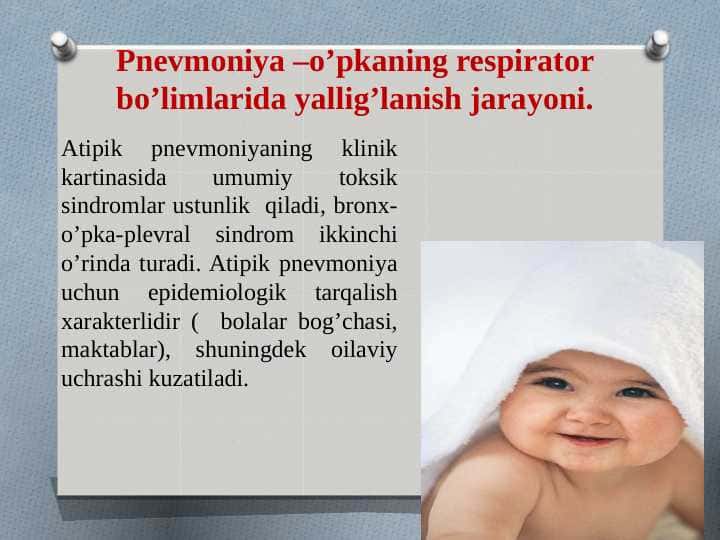 Pnevmoniya –o’pkaning respirator bo’limlarida yallig’lanish jarayoni.

Atipik pnevmoniyaning klinik kartinasida umumiy toksik sindromlar ustunlik qiladi, bronx-o’pka-plevral sindrom ikkinchi o’rinda turadi. Atipik pnevmoniya uchun epidemiologik tarqalish xarakterlidir ( bolalar bog’chasi, maktablar), shuningdek oilaviy uchrashi kuzatiladi.